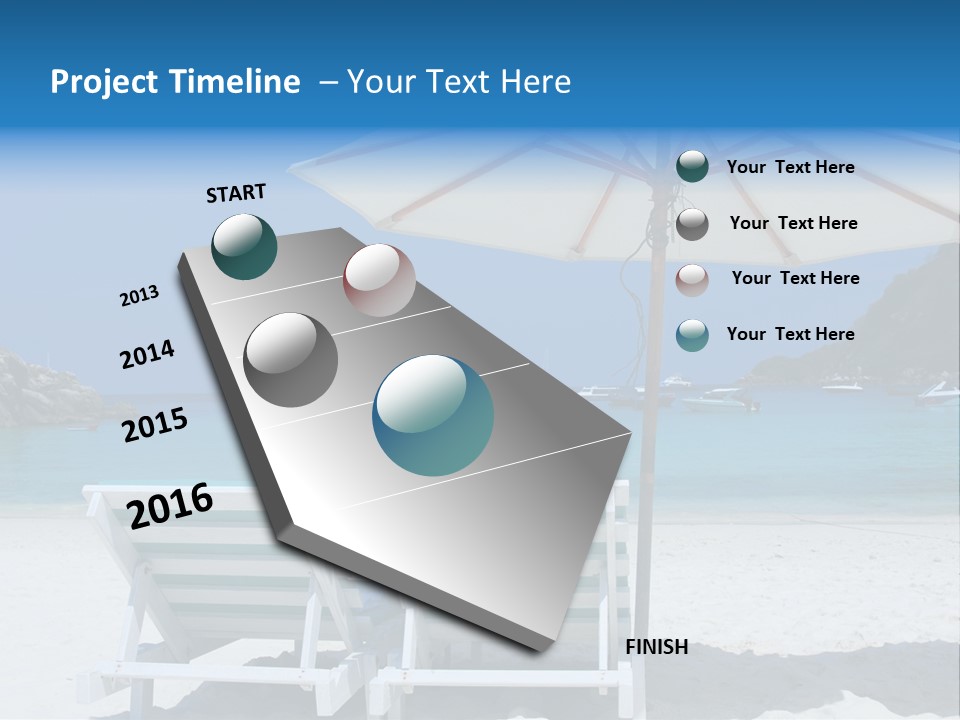 Project Timeline – Your Text Here

START

2013

2014

2015

2016

FINISH

Your Text Here

Your Text Here

Your Text Here

Your Text Here